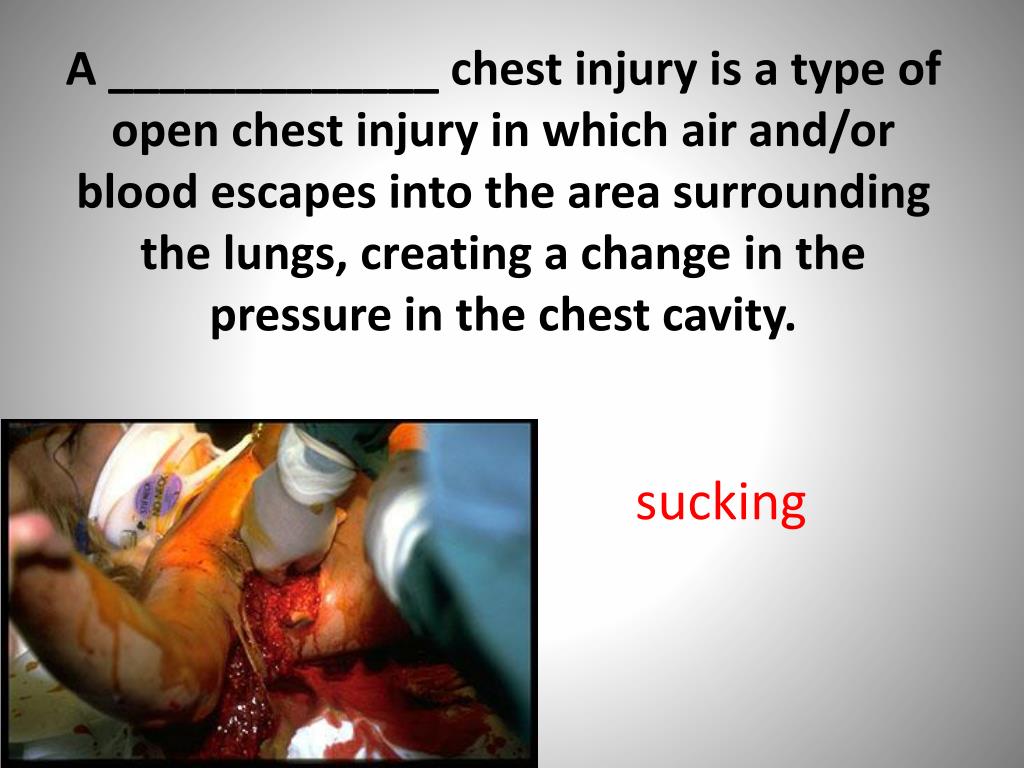 A _____________ chest injury is a type of open chest injury in which air and/or blood escapes into the area surrounding the lungs, creating a change in the pressure in the chest cavity.

sucking